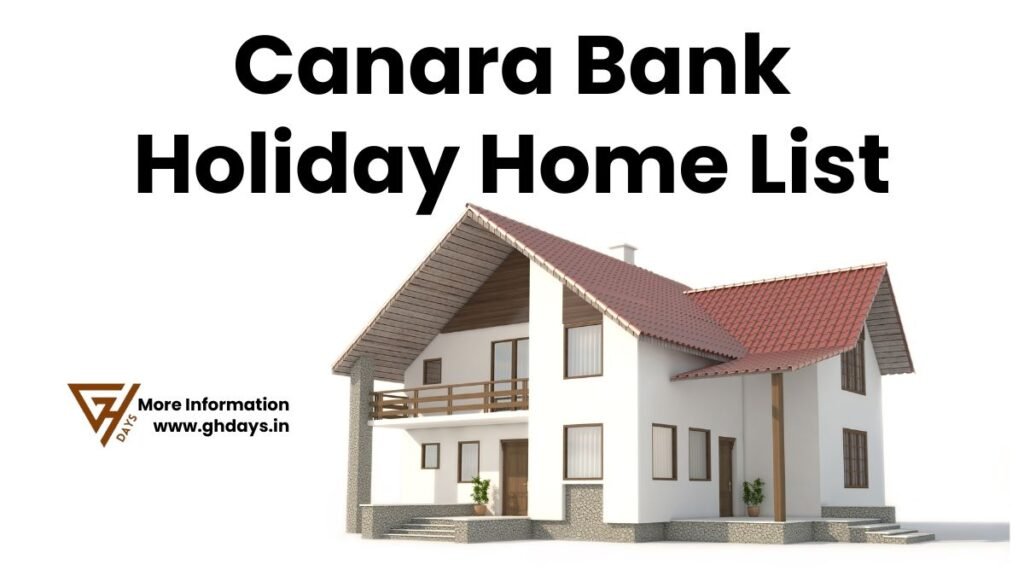 Canara Bank Holiday Home List

GH DAYS

More Information
www.ghdays.in